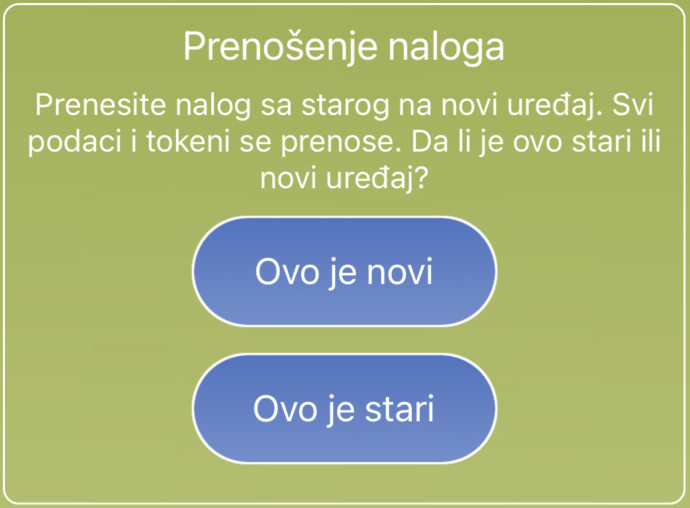 Prenošenje naloga

Prenesite nalog sa starog na novi uređaj. Svi podaci i tokeni se prenose. Da li je ovo stari ili novi uređaj?

Ovo je novi

Ovo je stari